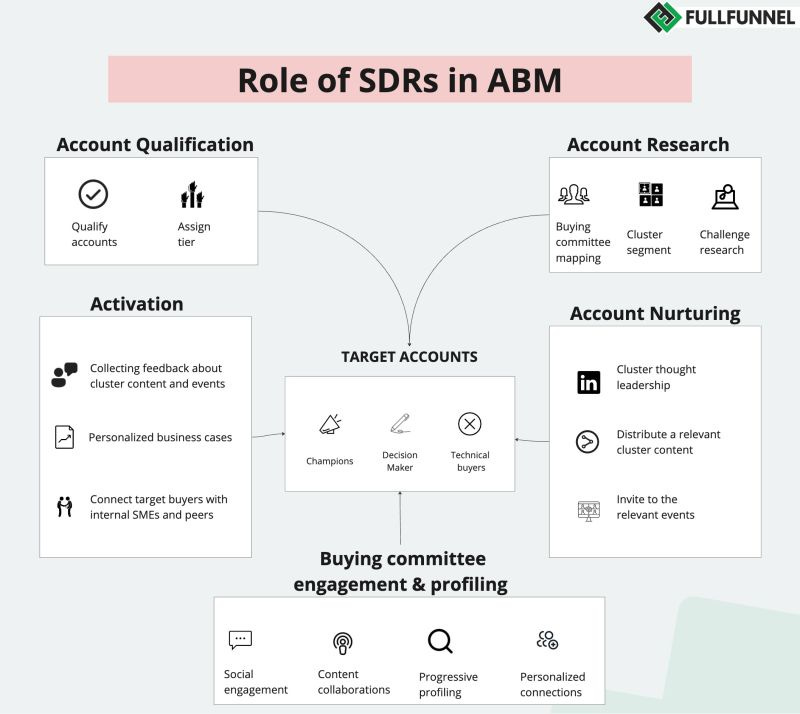 FULLFUNNEL

Role of SDRs in ABM

Account Qualification

Qualify accounts

Assign tier

Account Research

Buying committee mapping

Cluster segment

Challenge research

Activation

Collecting feedback about cluster content and events

Personalized business cases

Connect target buyers with internal SMEs and peers

TARGET ACCOUNTS

Champions

Decision Maker

Technical buyers

Account Nurturing

Cluster thought leadership

Distribute a relevant cluster content

Invite to the relevant events

Buying committee engagement & profiling

Social engagement

Content collaborations

Progressive profiling

Personalized connections